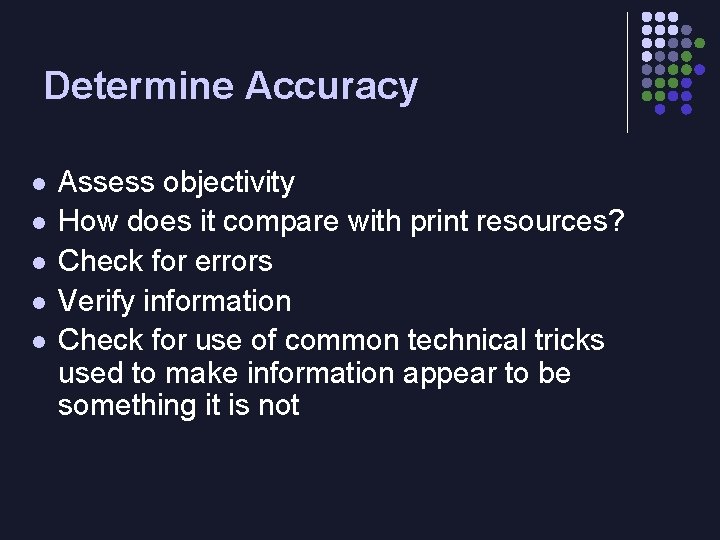 Determine Accuracy

- Assess objectivity
- How does it compare with print resources?
- Check for errors
- Verify information
- Check for use of common technical tricks used to make information appear to be something it is not